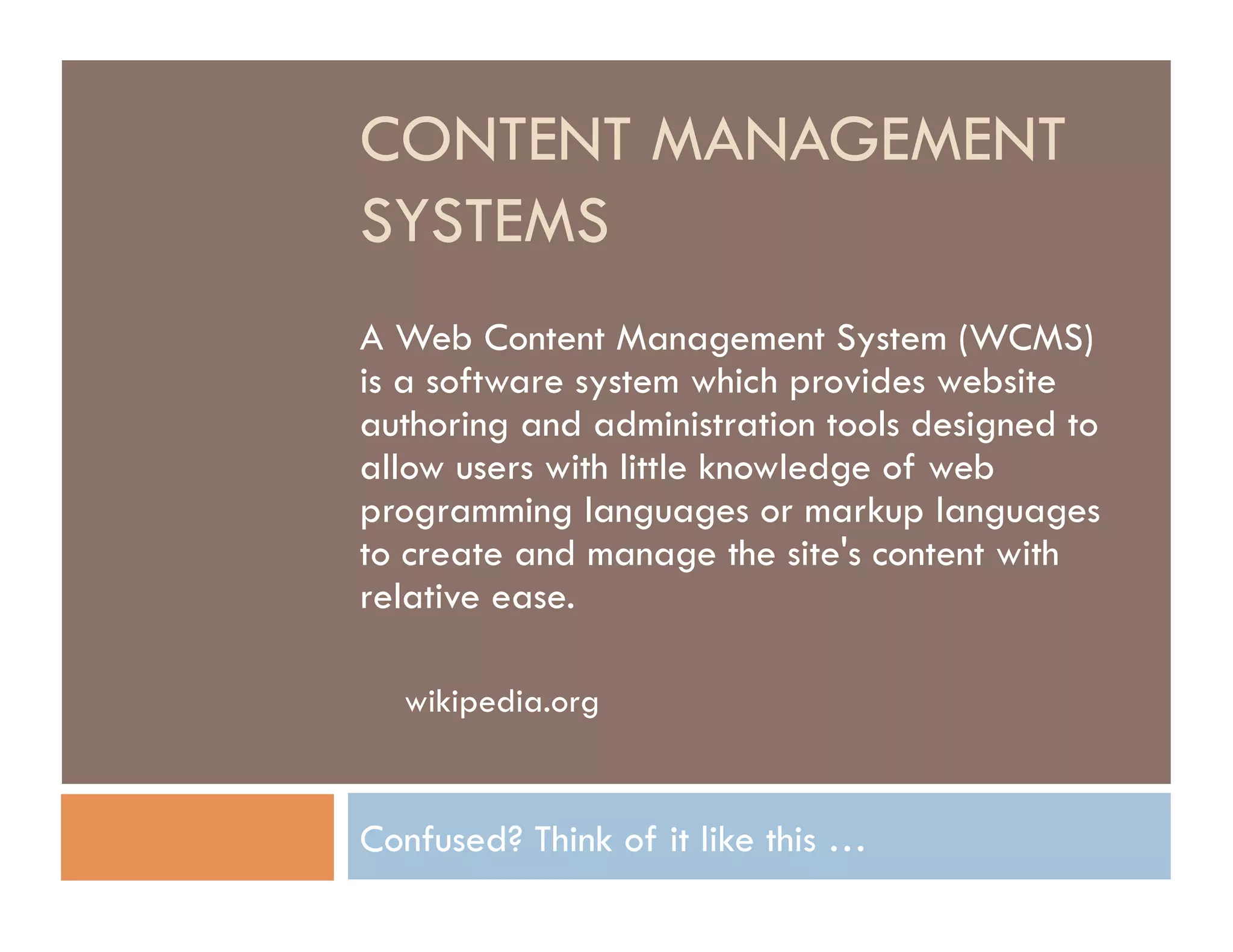 CONTENT MANAGEMENT SYSTEMS

A Web Content Management System (WCMS) is a software system which provides website authoring and administration tools designed to allow users with little knowledge of web programming languages or markup languages to create and manage the site's content with relative ease.

wikipedia.org

Confused? Think of it like this …